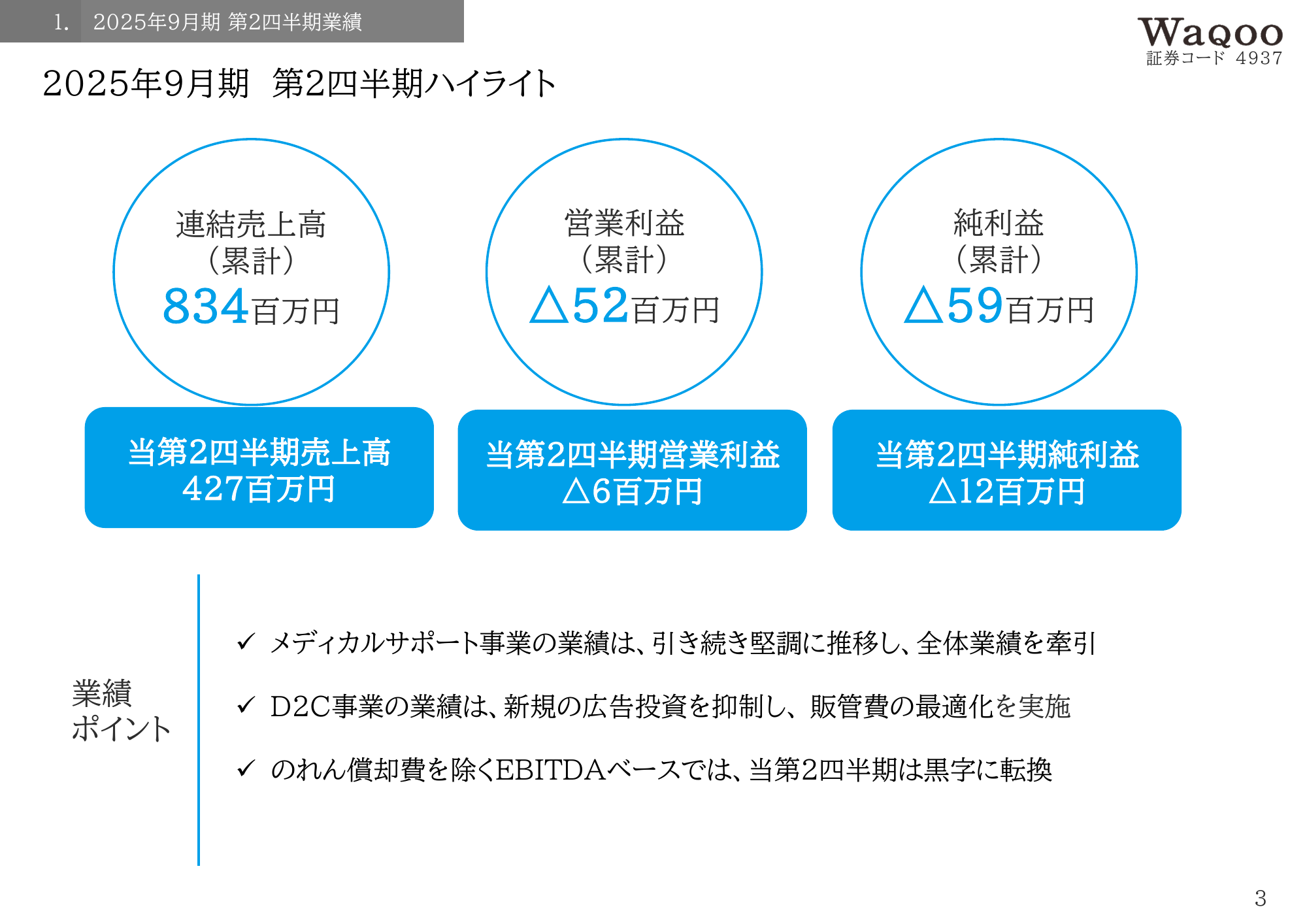 1. 2025年9月期 第2四半期業績

Waqoo
証券コード 4937

2025年9月期 第2四半期ハイライト

連結売上高
（累計）
834百万円

営業利益
（累計）
△52百万円

純利益
（累計）
△59百万円

当第2四半期売上高
427百万円

当第2四半期営業利益
△6百万円

当第2四半期純利益
△12百万円

業績
ポイント

✓ メディカルサポート事業の業績は、引き続き堅調に推移し、全体業績を牽引

✓ D2C事業の業績は、新規の広告投資を抑制し、販管費の最適化を実施

✓ のれん償却費を除くEBITDAベースでは、当第2四半期は黒字に転換

3